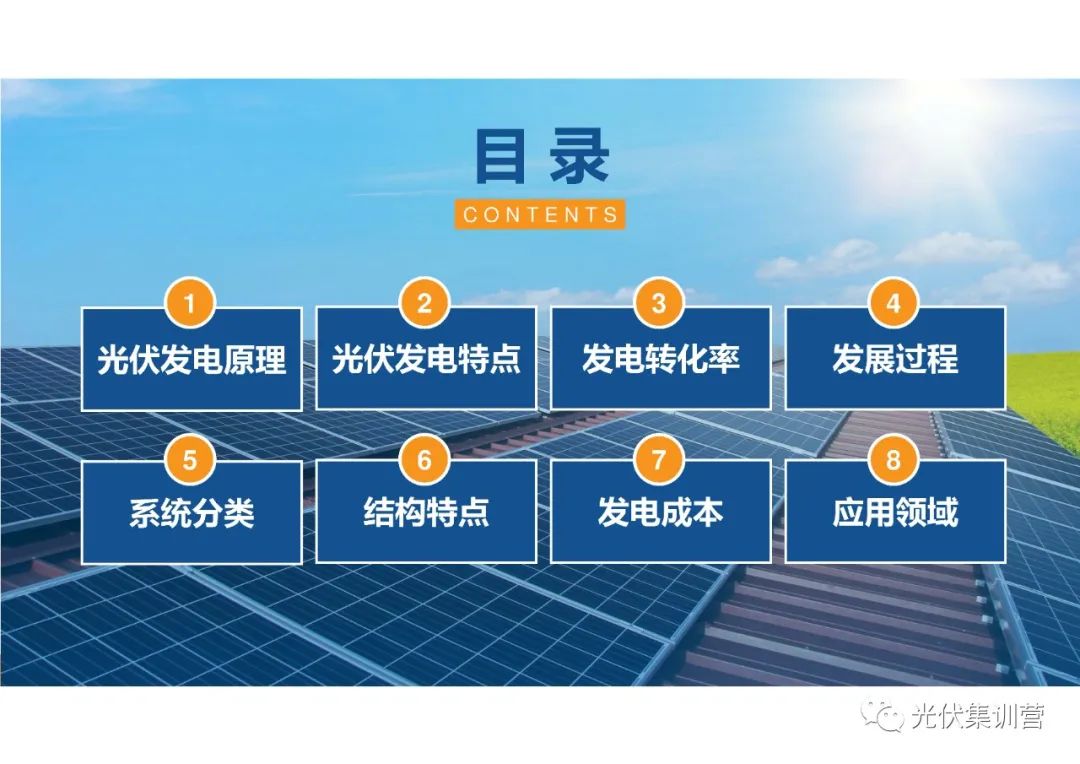 目录

CONTENTS

1
光伏发电原理

2
光伏发电特点

3
发电转化率

4
发展过程

5
系统分类

6
结构特点

7
发电成本

8
应用领域

光伏集训营